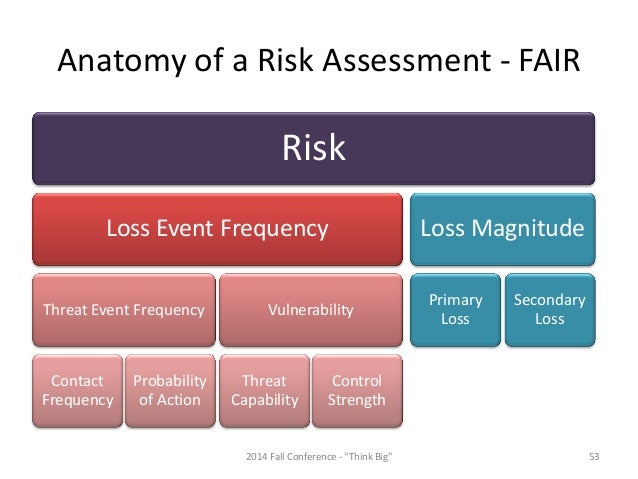 Anatomy of a Risk Assessment - FAIR

Risk

Loss Event Frequency

Loss Magnitude

Threat Event Frequency

Vulnerability

Primary Loss

Secondary Loss

Contact Frequency

Probability of Action

Threat Capability

Control Strength

2014 Fall Conference - "Think Big"

53